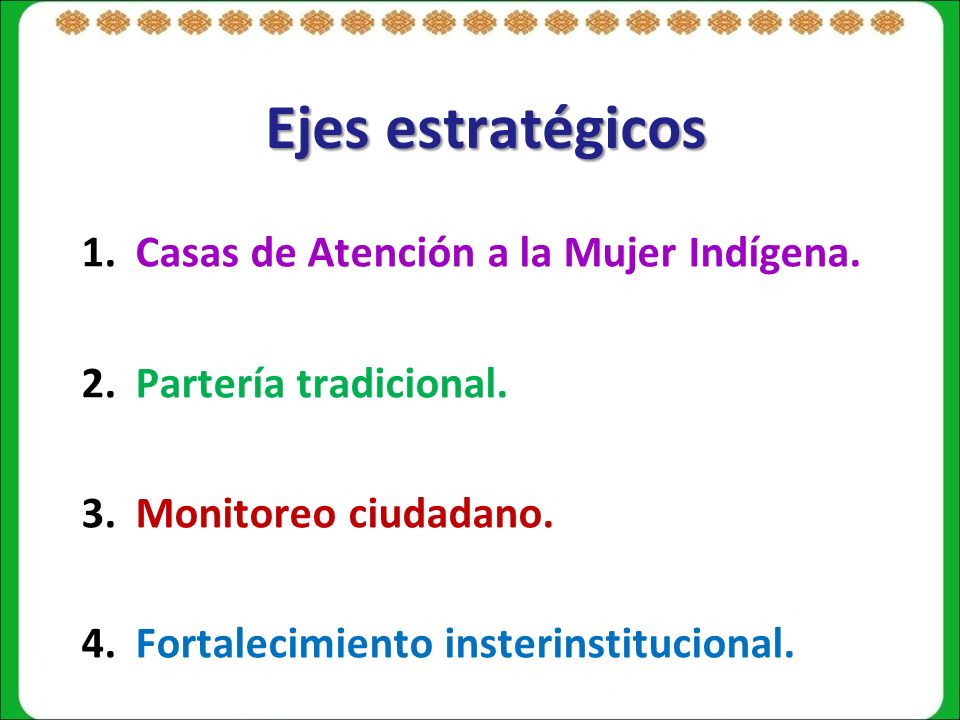 Ejes estratégicos

1. Casas de Atención a la Mujer Indígena.

2. Partería tradicional.

3. Monitoreo ciudadano.

4. Fortalecimiento insterinstitucional.